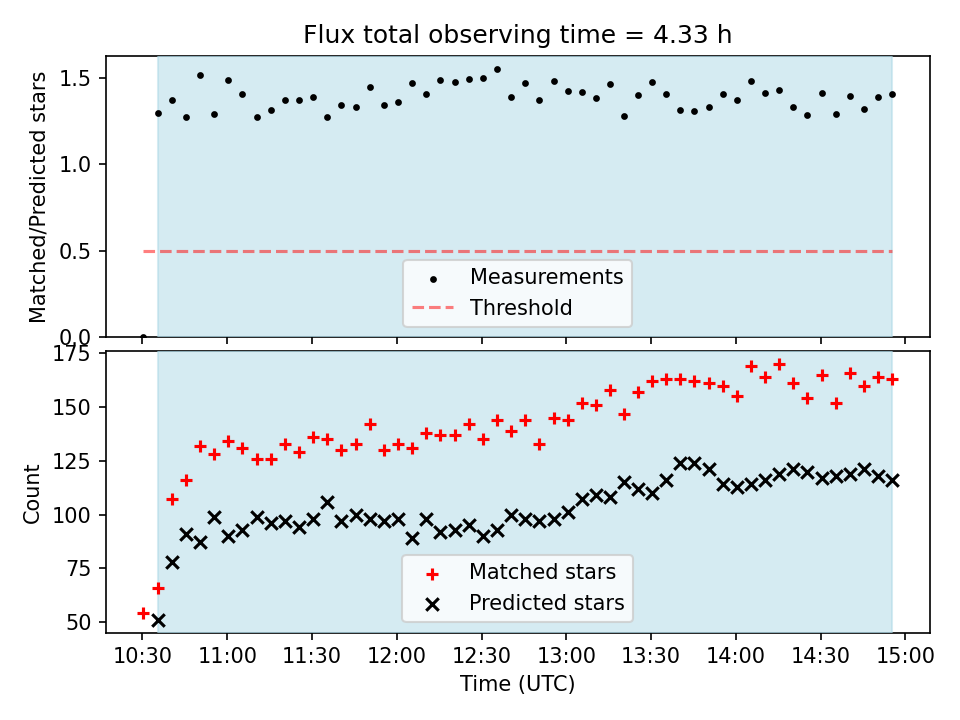 Flux total observing time = 4.33 h

Matched/Predicted stars

1.5
1.0
0.5
0.0

Measurements
Threshold

Count

175
150
125
100
75
50

Matched stars
Predicted stars

10:30 11:00 11:30 12:00 12:30 13:00 13:30 14:00 14:30 15:00

Time (UTC)